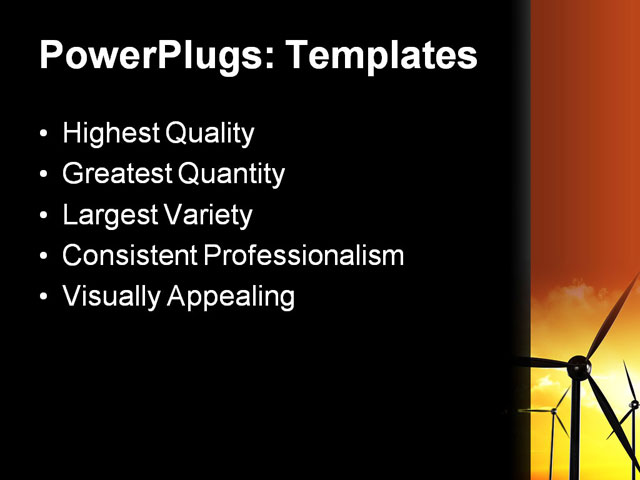 PowerPlugs: Templates

• Highest Quality
• Greatest Quantity
• Largest Variety
• Consistent Professionalism
• Visually Appealing